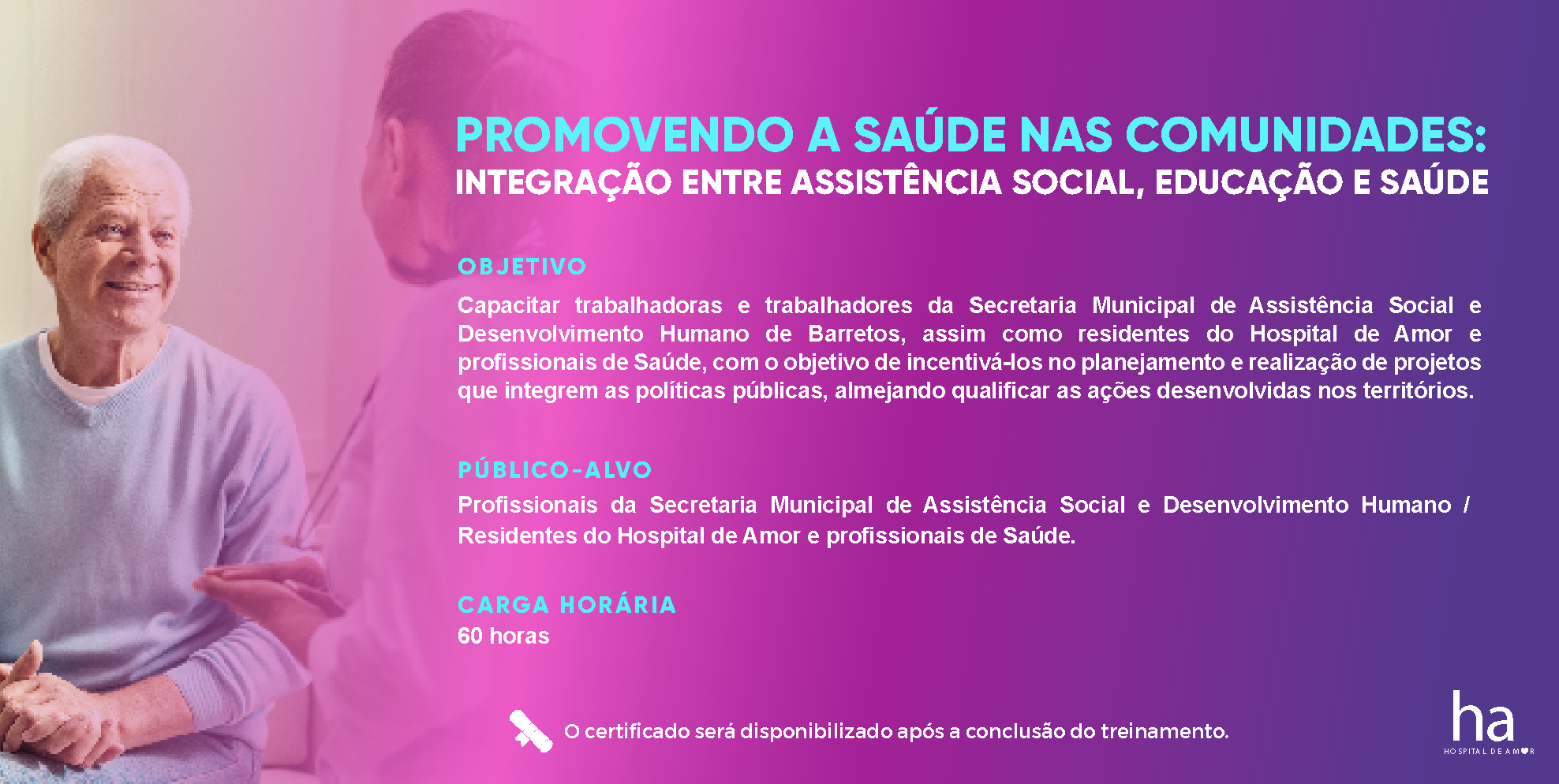 PROMOVENDO A SAÚDE NAS COMUNIDADES:
INTEGRAÇÃO ENTRE ASSISTÊNCIA SOCIAL, EDUCAÇÃO E SAÚDE

OBJETIVO

Capacitar trabalhadoras e trabalhadores da Secretaria Municipal de Assistência Social e Desenvolvimento Humano de Barretos, assim como residentes do Hospital de Amor e profissionais de Saúde, com o objetivo de incentivá-los no planejamento e realização de projetos que integrem as políticas públicas, almejando qualificar as ações desenvolvidas nos territórios.

PÚBLICO-ALVO

Profissionais da Secretaria Municipal de Assistência Social e Desenvolvimento Humano / Residentes do Hospital de Amor e profissionais de Saúde.

CARGA HORÁRIA

60 horas

O certificado será disponibilizado após a conclusão do treinamento.

ha
HOSPITAL DE AMOR